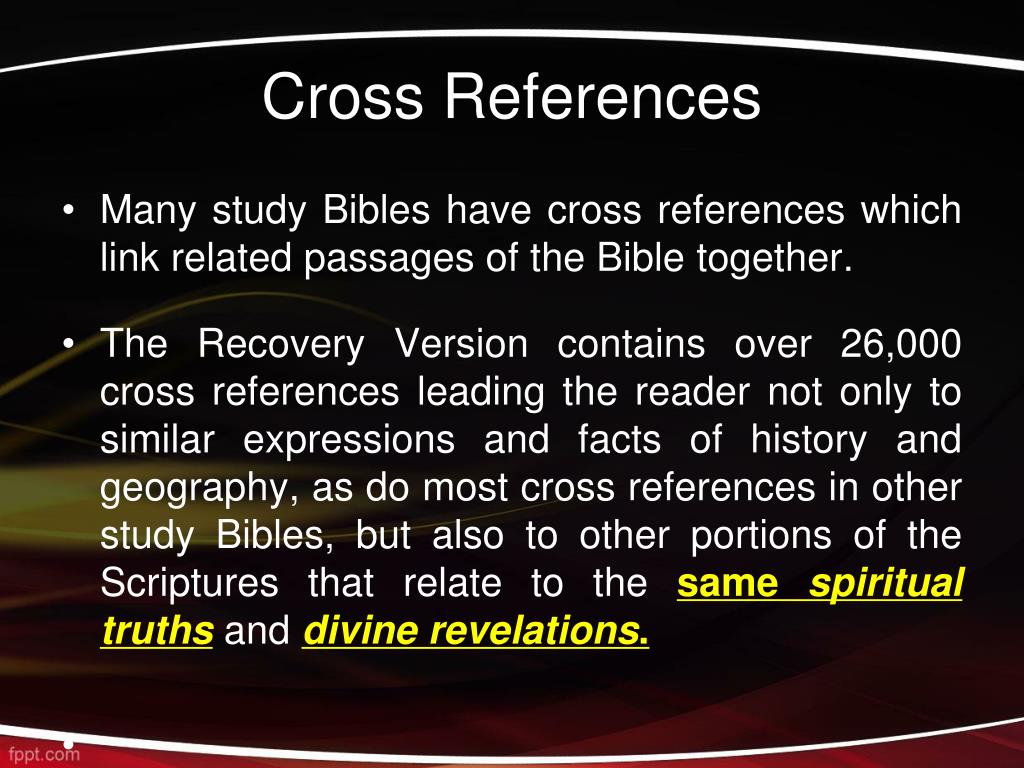 Cross References

• Many study Bibles have cross references which link related passages of the Bible together.

• The Recovery Version contains over 26,000 cross references leading the reader not only to similar expressions and facts of history and geography, as do most cross references in other study Bibles, but also to other portions of the Scriptures that relate to the same spiritual truths and divine revelations.

fppt.com